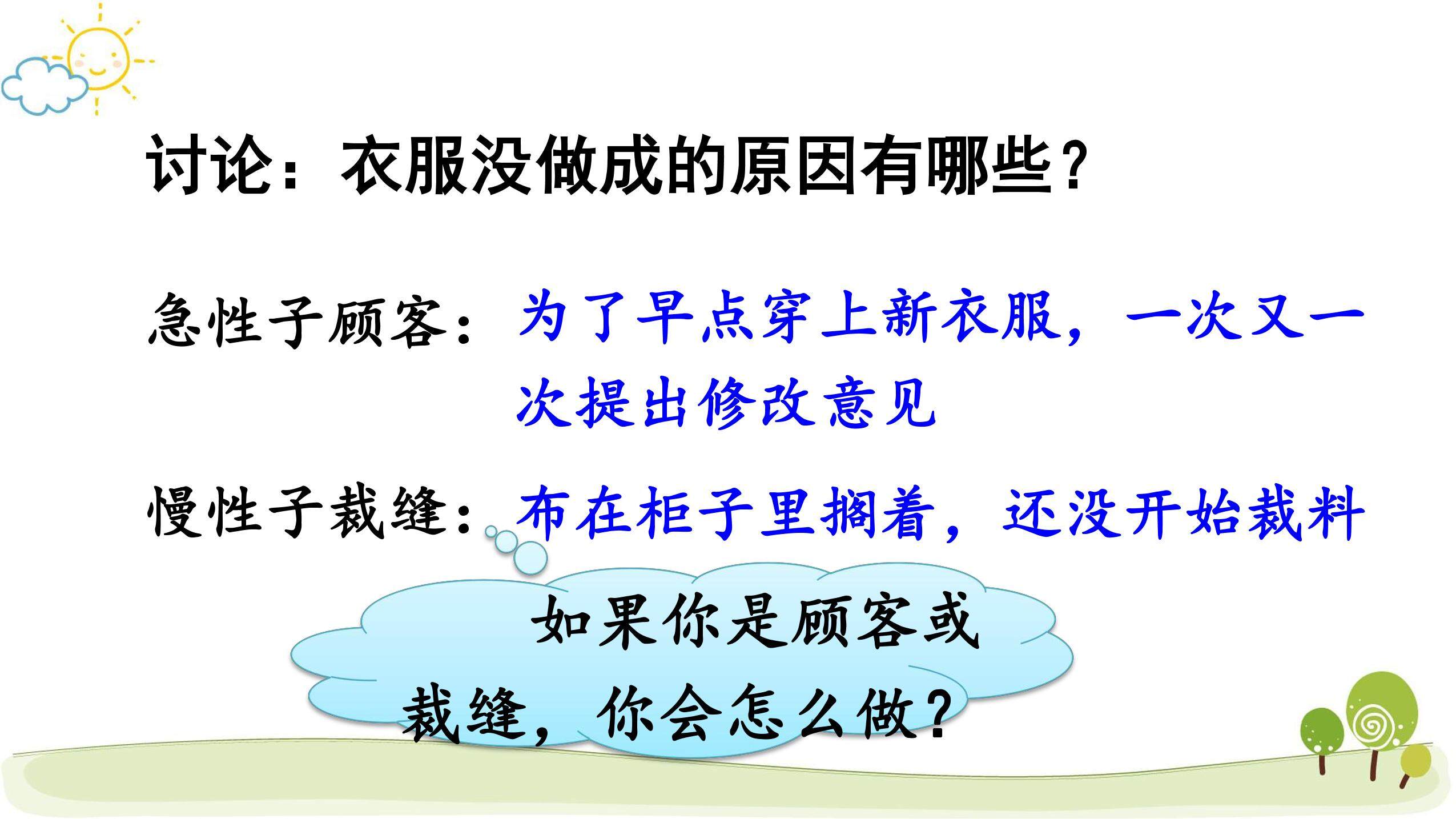 讨论：衣服没做成的原因有哪些？

急性子顾客：为了早点穿上新衣服，一次又一次提出修改意见

慢性子裁缝：布在柜子里搁着，还没开始裁料

如果你是顾客或裁缝，你会怎么做？